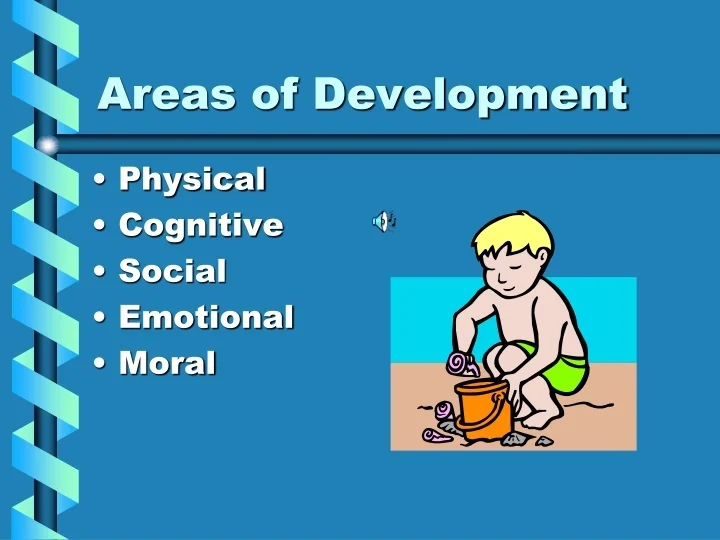 Areas of Development

• Physical
• Cognitive
• Social
• Emotional
• Moral